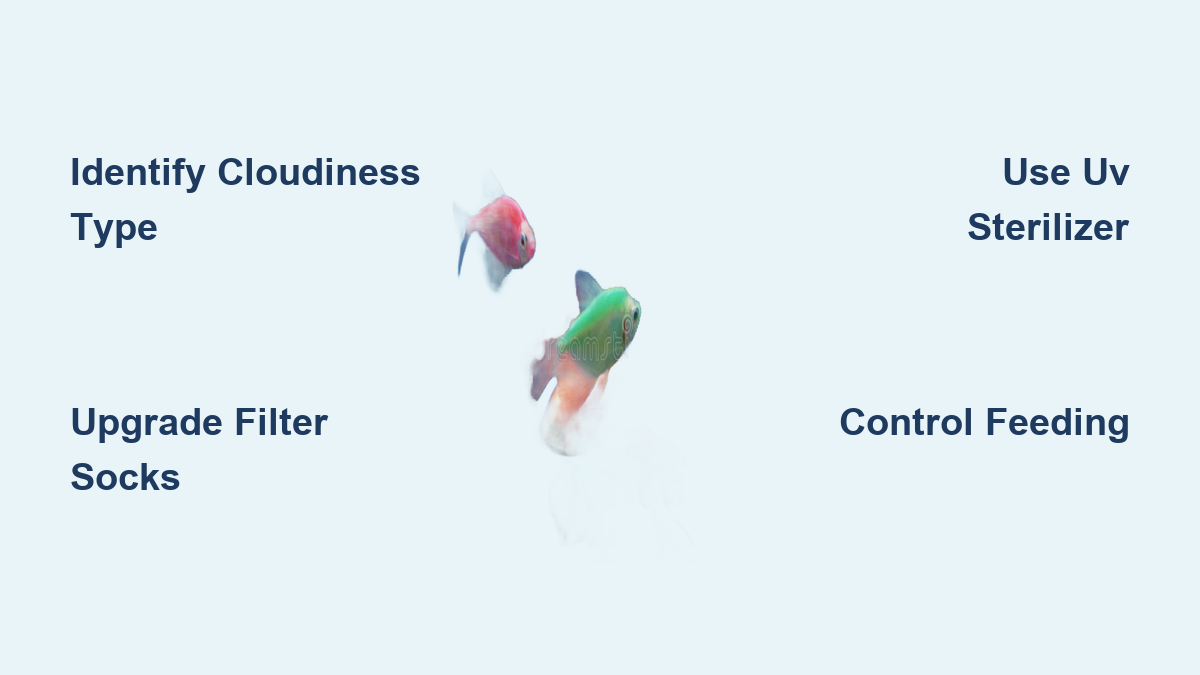 Identify Cloudiness Type

Use Uv Sterilizer

Upgrade Filter Socks

Control Feeding